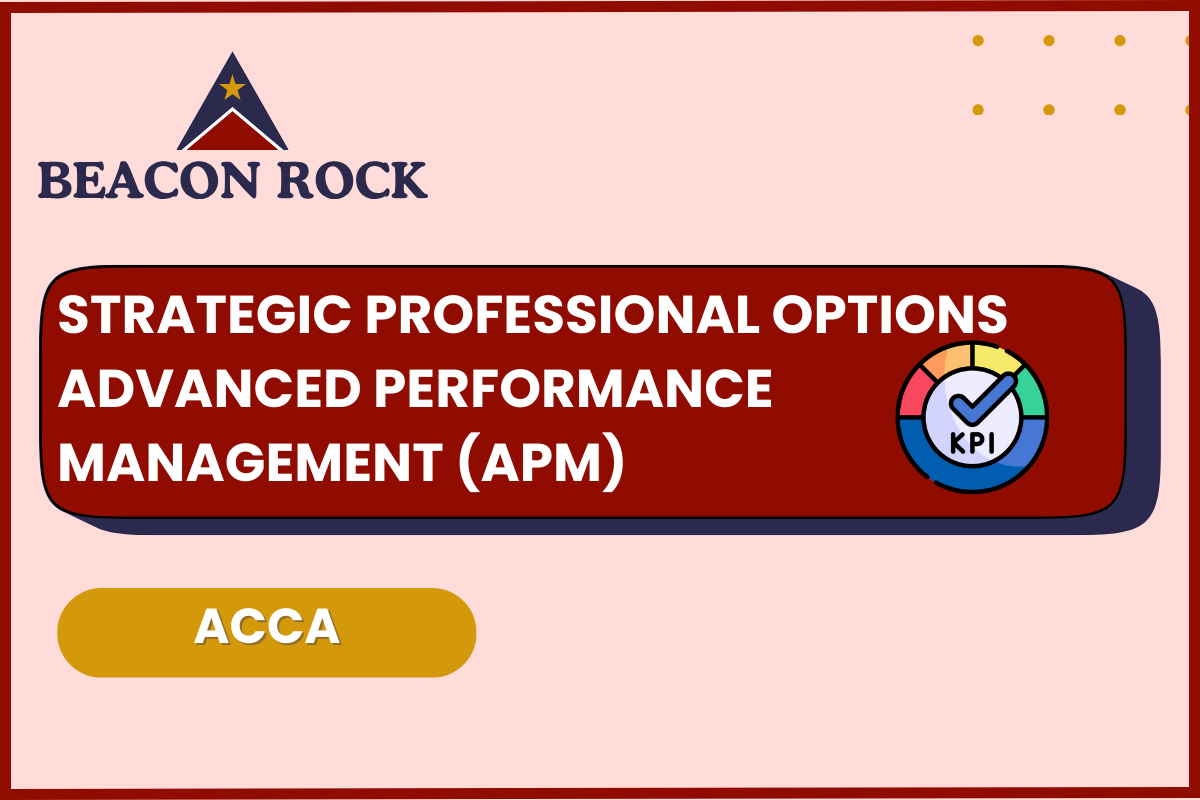 BEACON ROCK

STRATEGIC PROFESSIONAL OPTIONS ADVANCED PERFORMANCE MANAGEMENT (APM)

KPI

ACCA